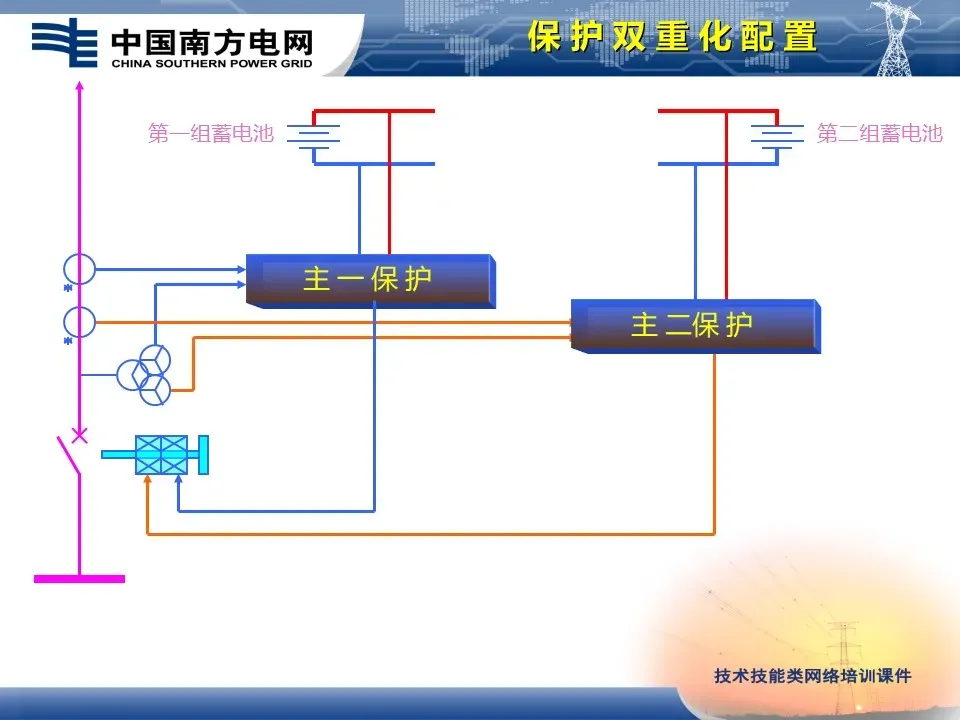 中国南方电网
CHINA SOUTHERN POWER GRID

保护双重化配置

第一组蓄电池

第二组蓄电池

主一保护

主二保护

技术技能类网络培训课件